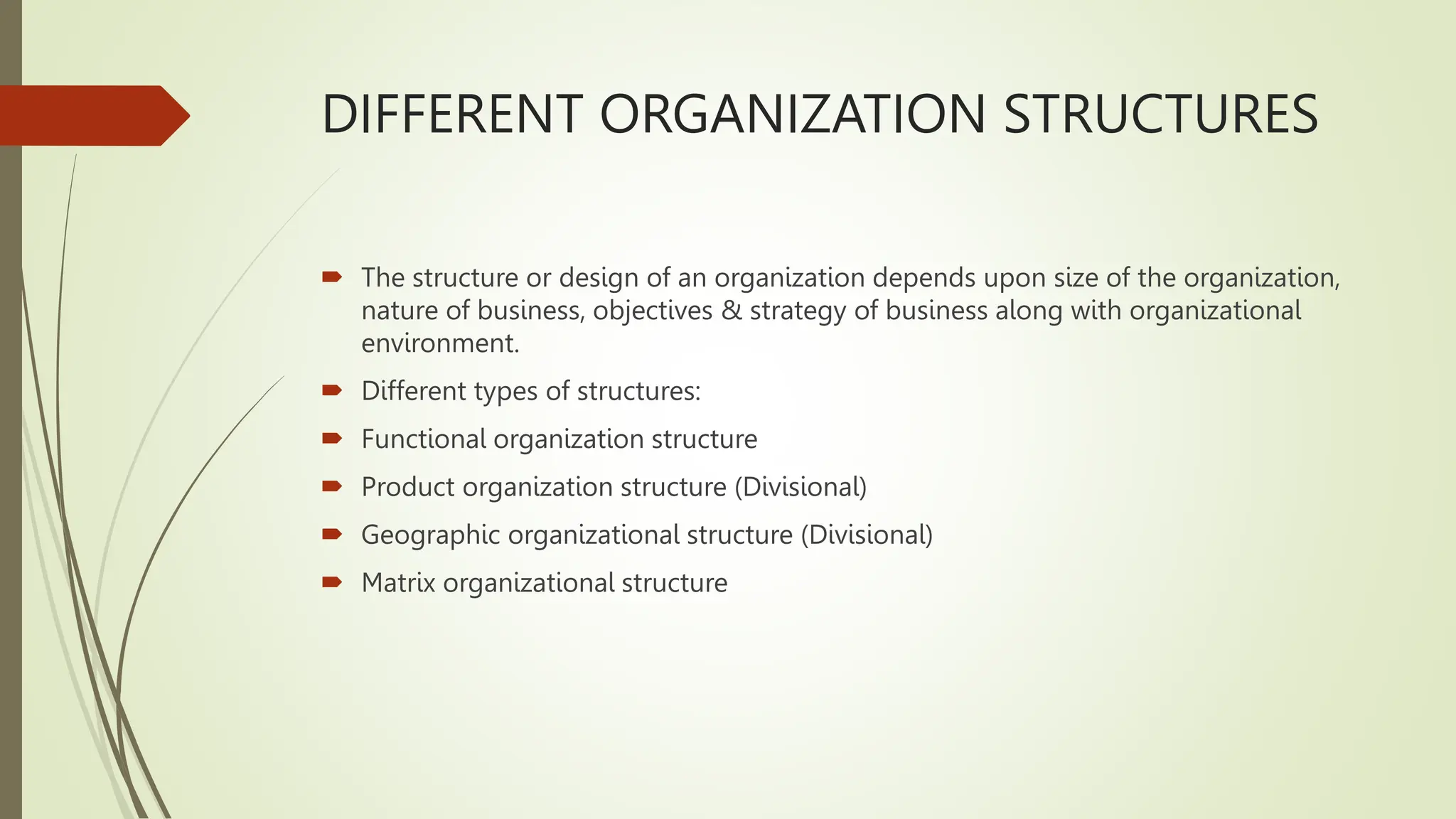 DIFFERENT ORGANIZATION STRUCTURES

The structure or design of an organization depends upon size of the organization, nature of business, objectives & strategy of business along with organizational environment.

Different types of structures:

Functional organization structure

Product organization structure (Divisional)

Geographic organizational structure (Divisional)

Matrix organizational structure